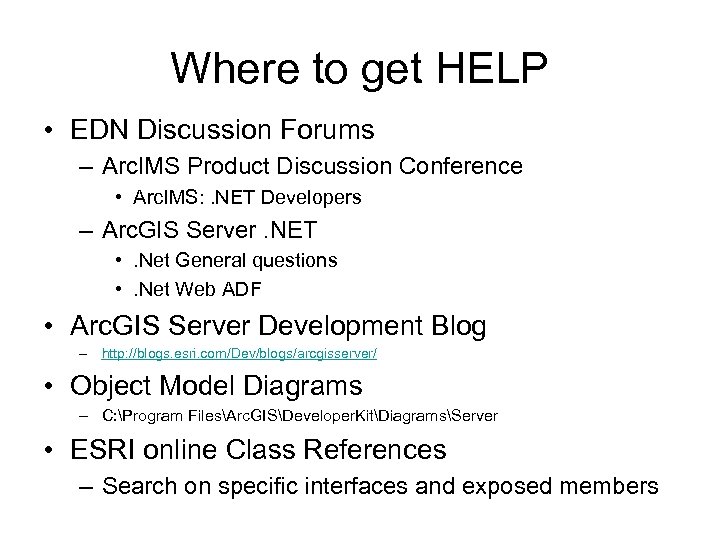 Where to get HELP

• EDN Discussion Forums
– ArcIMS Product Discussion Conference
• ArcIMS: .NET Developers
– ArcGIS Server .NET
• .Net General questions
• .Net Web ADF

• ArcGIS Server Development Blog
– http://blogs.esri.com/Dev/blogs/arcgisserver/

• Object Model Diagrams
– C:\Program Files\ArcGIS\DeveloperKit\Diagrams\Server

• ESRI online Class References
– Search on specific interfaces and exposed members